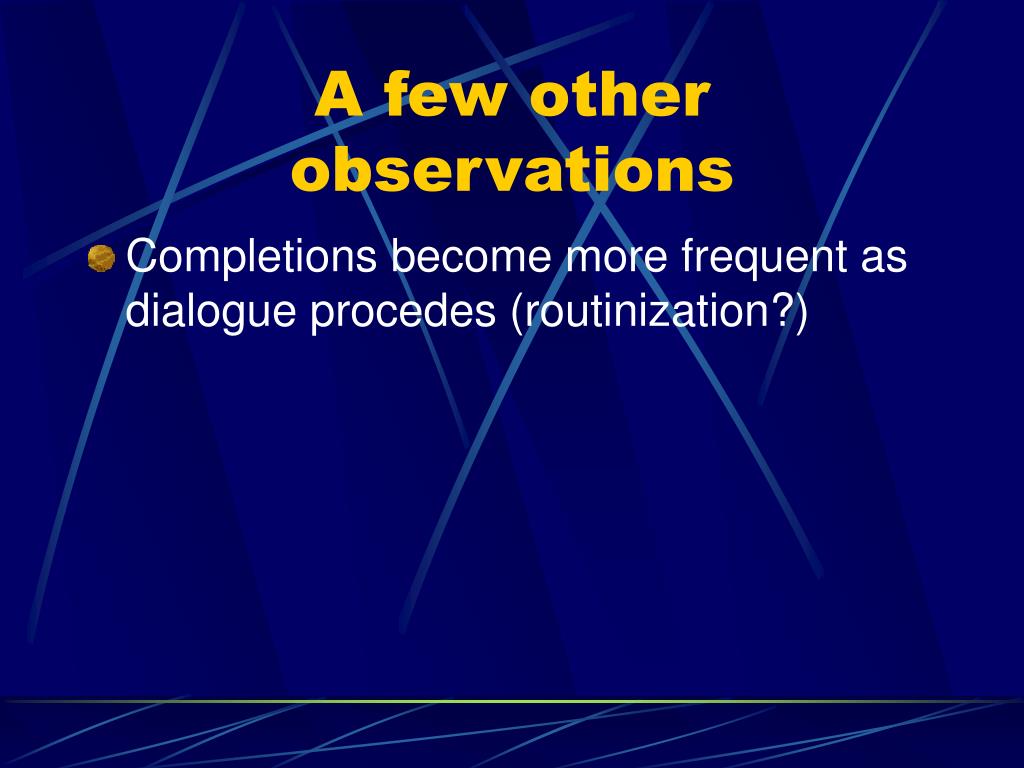 A few other observations

Completions become more frequent as dialogue procedes (routinization?)